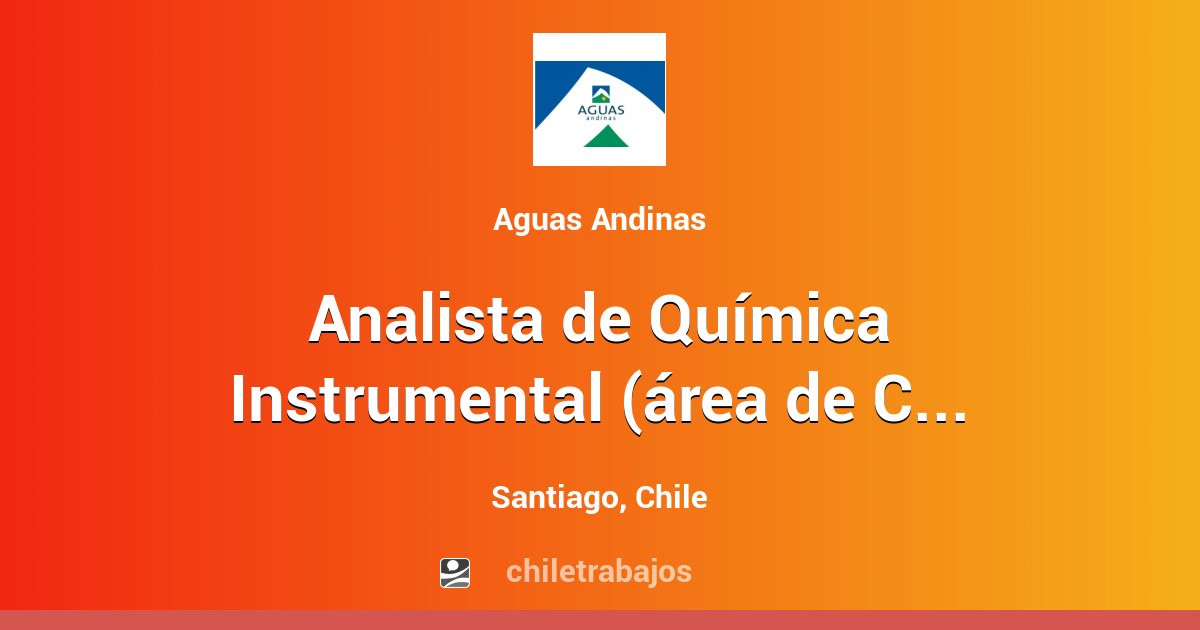 AGUAS andinas

Aguas Andinas

Analista de Química Instrumental (área de C...

Santiago, Chile

chiletrabajos